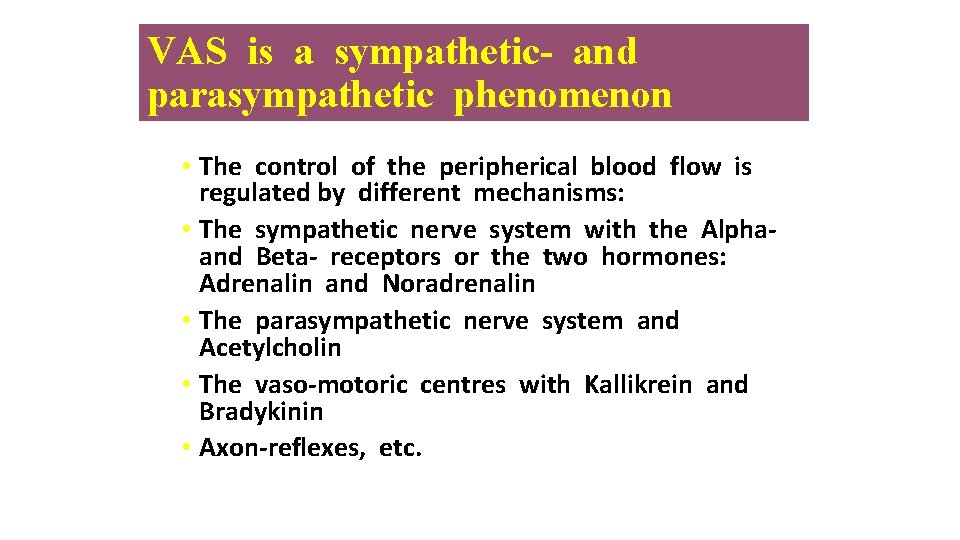 VAS is a sympathetic- and parasympathetic phenomenon

• The control of the peripherical blood flow is regulated by different mechanisms:
• The sympathetic nerve system with the Alpha- and Beta- receptors or the two hormones: Adrenalin and Noradrenalin
• The parasympathetic nerve system and Acetylcholin
• The vaso-motoric centres with Kallikrein and Bradykinin
• Axon-reflexes, etc.